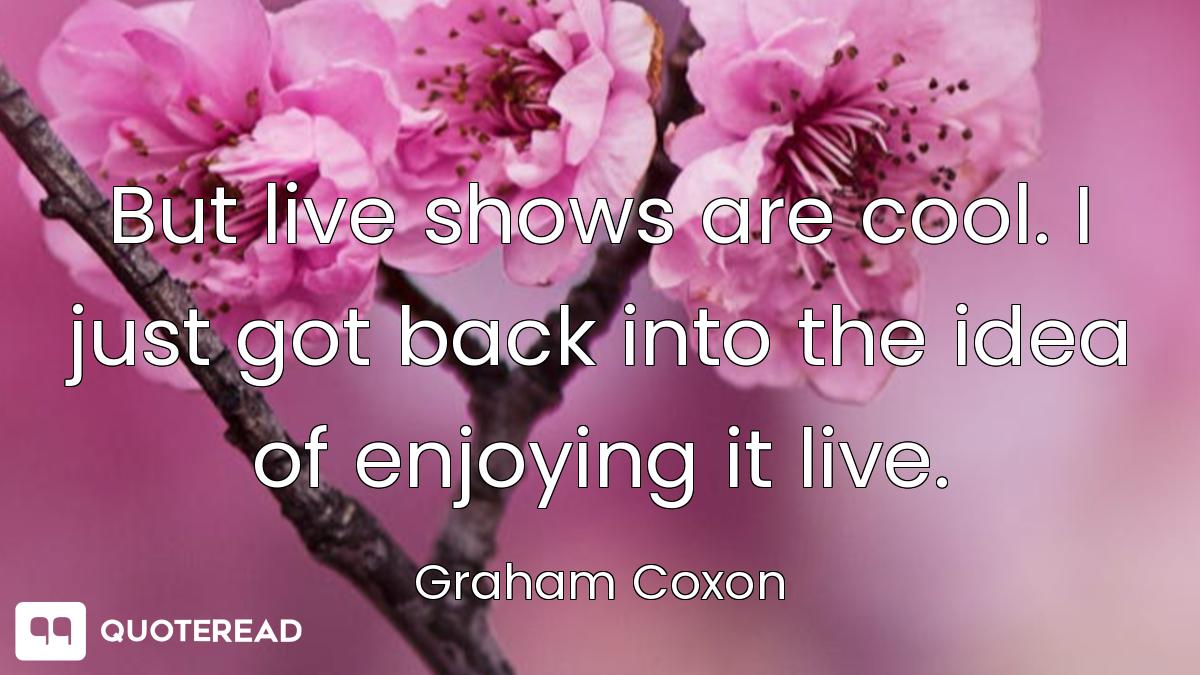 But live shows are cool. I just got back into the idea of enjoying it live.

Graham Coxon

QUOTEREAD